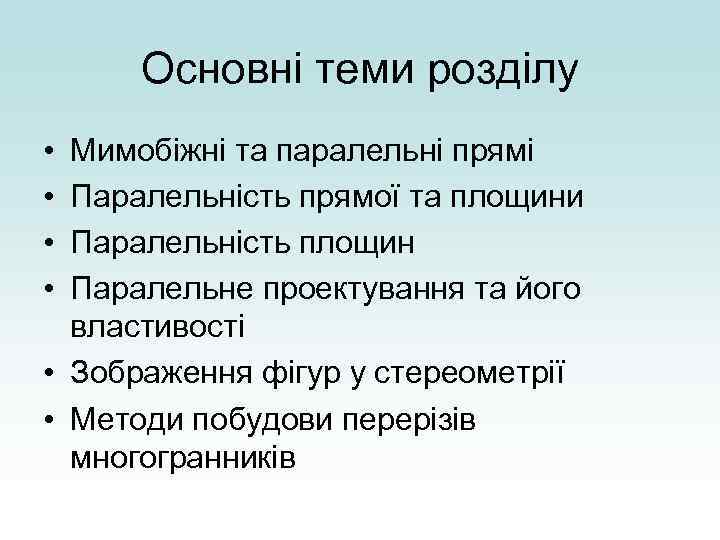 Основні теми розділу

• Мимобіжні та паралельні прямі
• Паралельність прямої та площини
• Паралельність площин
• Паралельне проектування та його властивості
• Зображення фігур у стереометрії
• Методи побудови перерізів многогранників